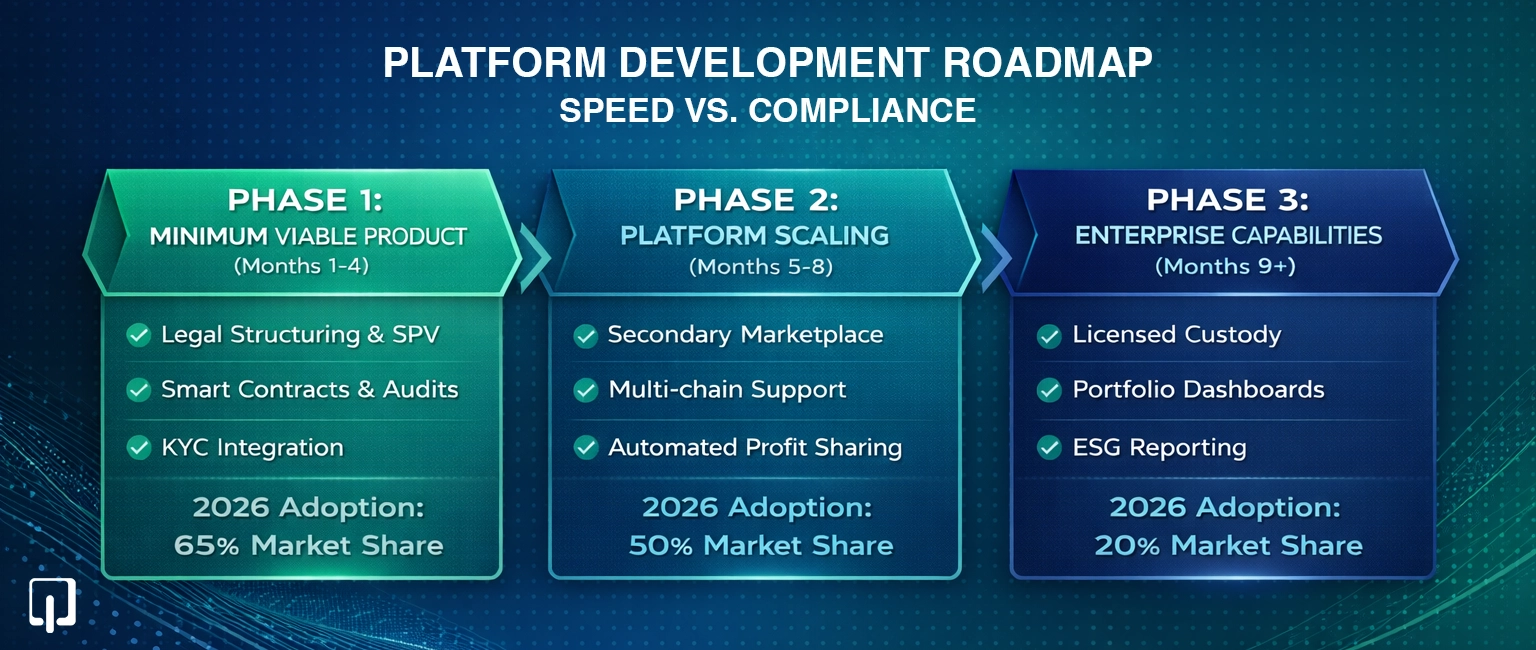 PLATFORM DEVELOPMENT ROADMAP
SPEED VS. COMPLIANCE

PHASE 1:
MINIMUM VIABLE PRODUCT
(Months 1-4)

Legal Structuring & SPV
Smart Contracts & Audits
KYC Integration

2026 Adoption:
65% Market Share

PHASE 2:
PLATFORM SCALING
(Months 5-8)

Secondary Marketplace
Multi-chain Support
Automated Profit Sharing

2026 Adoption:
50% Market Share

PHASE 3:
ENTERPRISE CAPABILITIES
(Months 9+)

Licensed Custody
Portfolio Dashboards
ESG Reporting

2026 Adoption:
20% Market Share